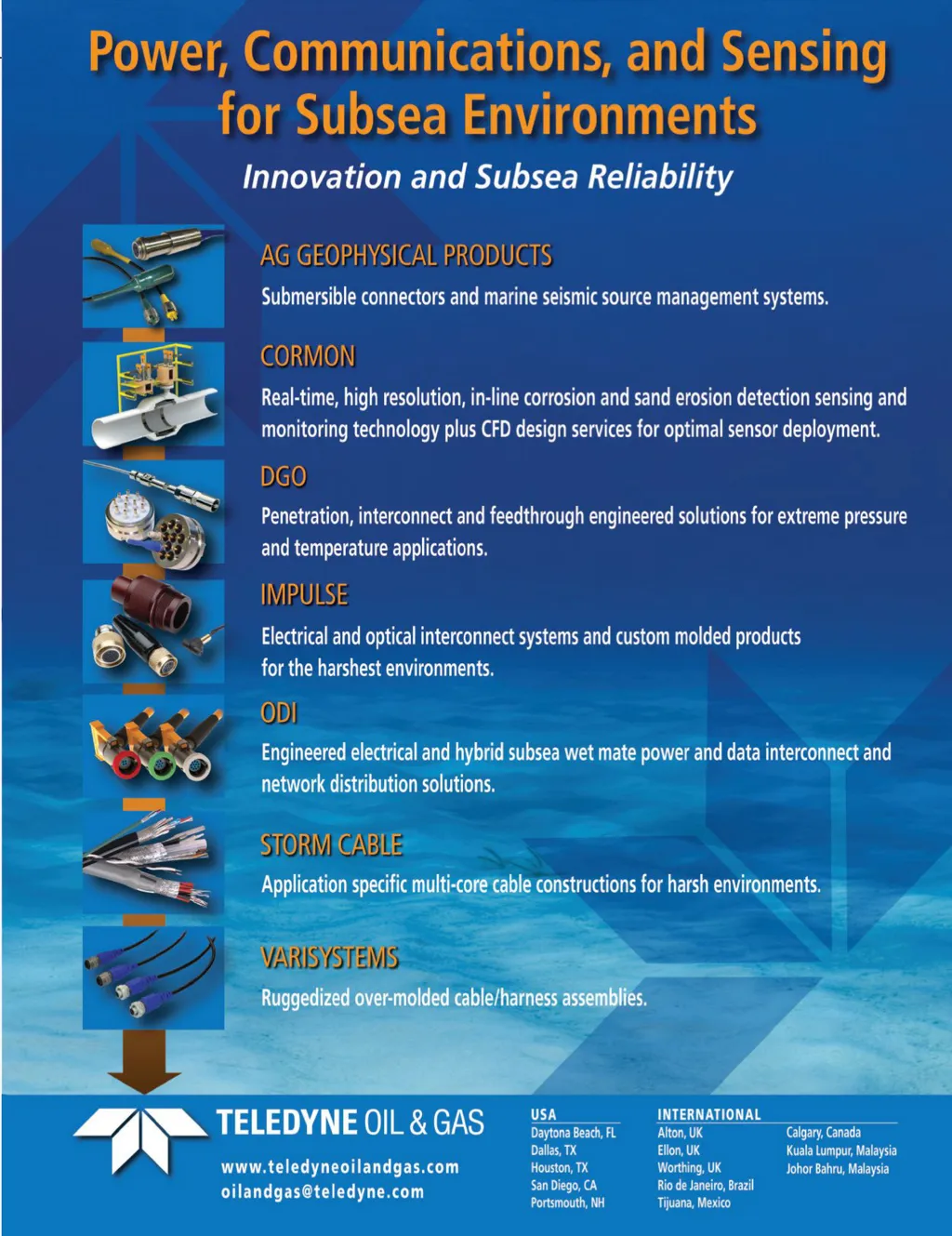 Power, Communications, and Sensing for Subsea Environments

Innovation and Subsea Reliability

AG GEOPHYSICAL PRODUCTS

Submersible connectors and marine seismic source management systems.

CORMON

Real-time, high resolution, in-line corrosion and sand erosion detection sensing and monitoring technology plus CFD design services for optimal sensor deployment.

DGO

Penetration, interconnect and feedthrough engineered solutions for extreme pressure and temperature applications.

IMPULSE

Electrical and optical interconnect systems and custom molded products for the harshest environments.

ODI

Engineered electrical and hybrid subsea wet mate power and data interconnect and network distribution solutions.

STORM CABLE

Application specific multi-core cable constructions for harsh environments.

VARISYSTEMS

Ruggedized over-molded cable/harness assemblies.

TELEDYNE OIL & GAS

www.teledyneoilandgas.com
oilandgas@teledyne.com

USA
Daytona Beach, FL
Dallas, TX
Houston, TX
San Diego, CA
Portsmouth, NH

INTERNATIONAL
Alton, UK
Ellon, UK
Worthing, UK
Rio de Janeiro, Brazil
Tijuana, Mexico

Calgary, Canada
Kuala Lumpur, Malaysia
Johor Bahru, Malaysia